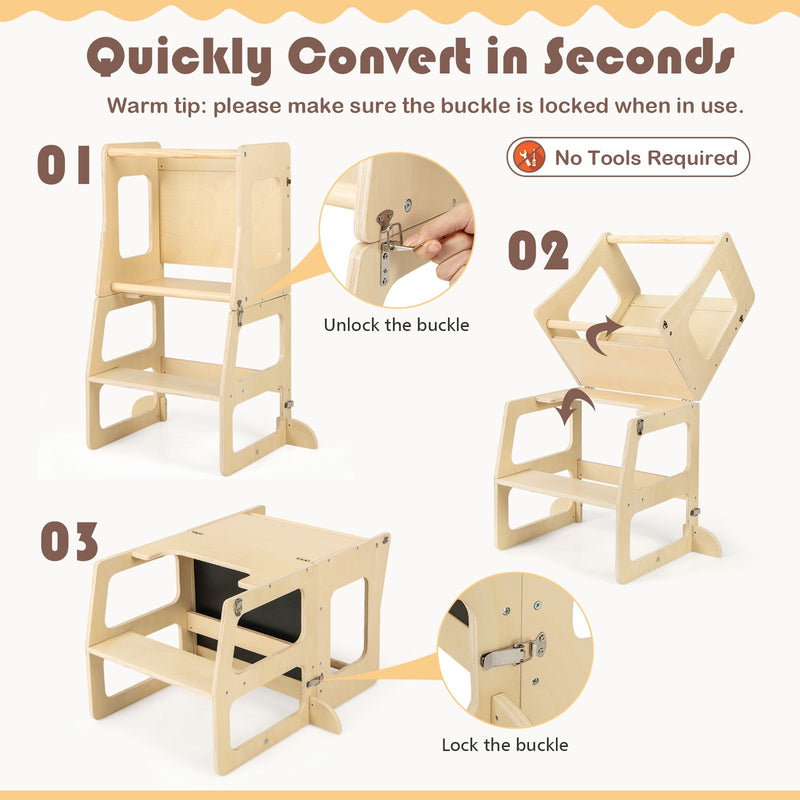 Quickly Convert in Seconds

Warm tip: please make sure the buckle is locked when in use.

01

No Tools Required

Unlock the buckle

02

03

Lock the buckle